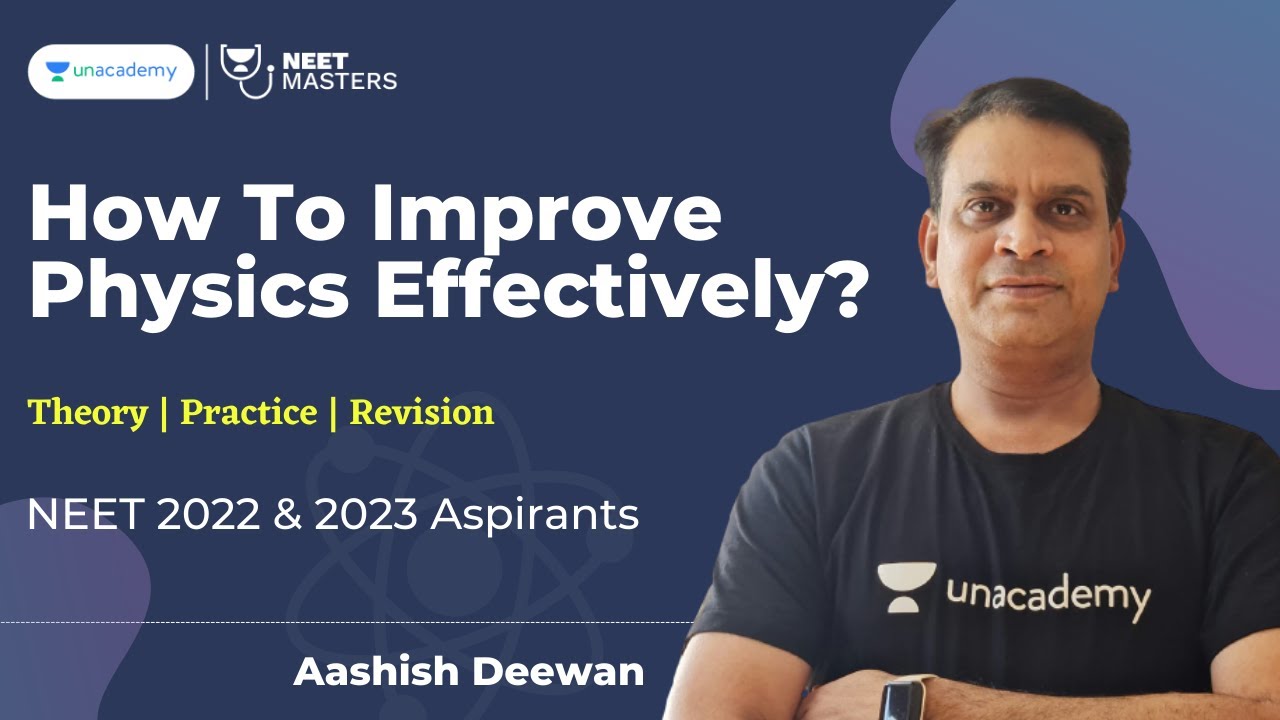 unacademy | NEET MASTERS

How To Improve Physics Effectively?

Theory | Practice | Revision

NEET 2022 & 2023 Aspirants

Aashish Deewan

unacademy